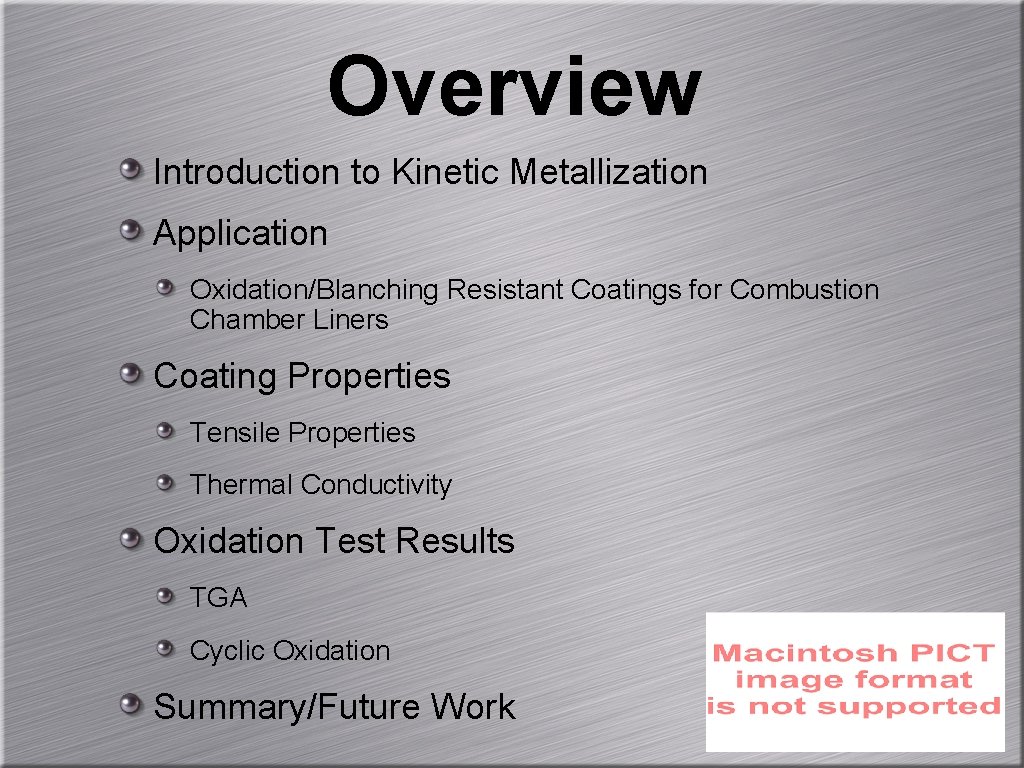 Overview

Introduction to Kinetic Metallization

Application

Oxidation/Blanching Resistant Coatings for Combustion Chamber Liners

Coating Properties

Tensile Properties

Thermal Conductivity

Oxidation Test Results

TGA

Cyclic Oxidation

Summary/Future Work

Macintosh PICT image format is not supported